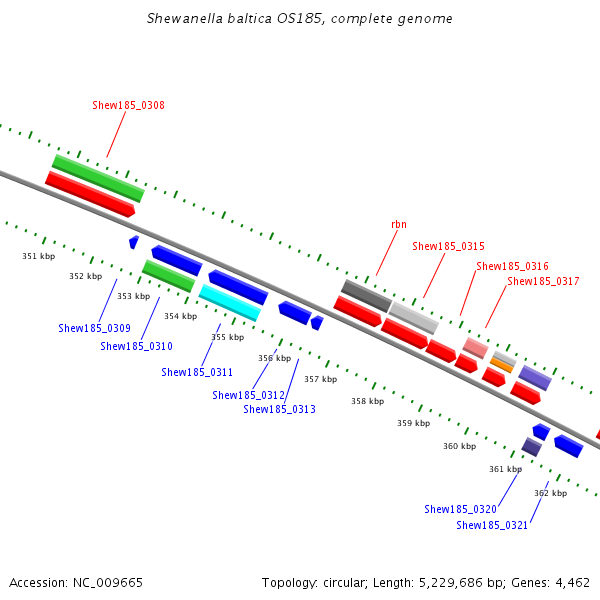 Shewanella baltica OS185, complete genome

Shew185_0308

rbn

Shew185_0315

Shew185_0316

Shew185_0317

351 kbp

352 kbp

353 kbp

354 kbp

355 kbp

356 kbp

357 kbp

358 kbp

359 kbp

360 kbp

361 kbp

362 kbp

Shew185_0309

Shew185_0310

Shew185_0311

Shew185_0312

Shew185_0313

Shew185_0320

Shew185_0321

Accession: NC_009665

Topology: circular; Length: 5,229,686 bp; Genes: 4,462